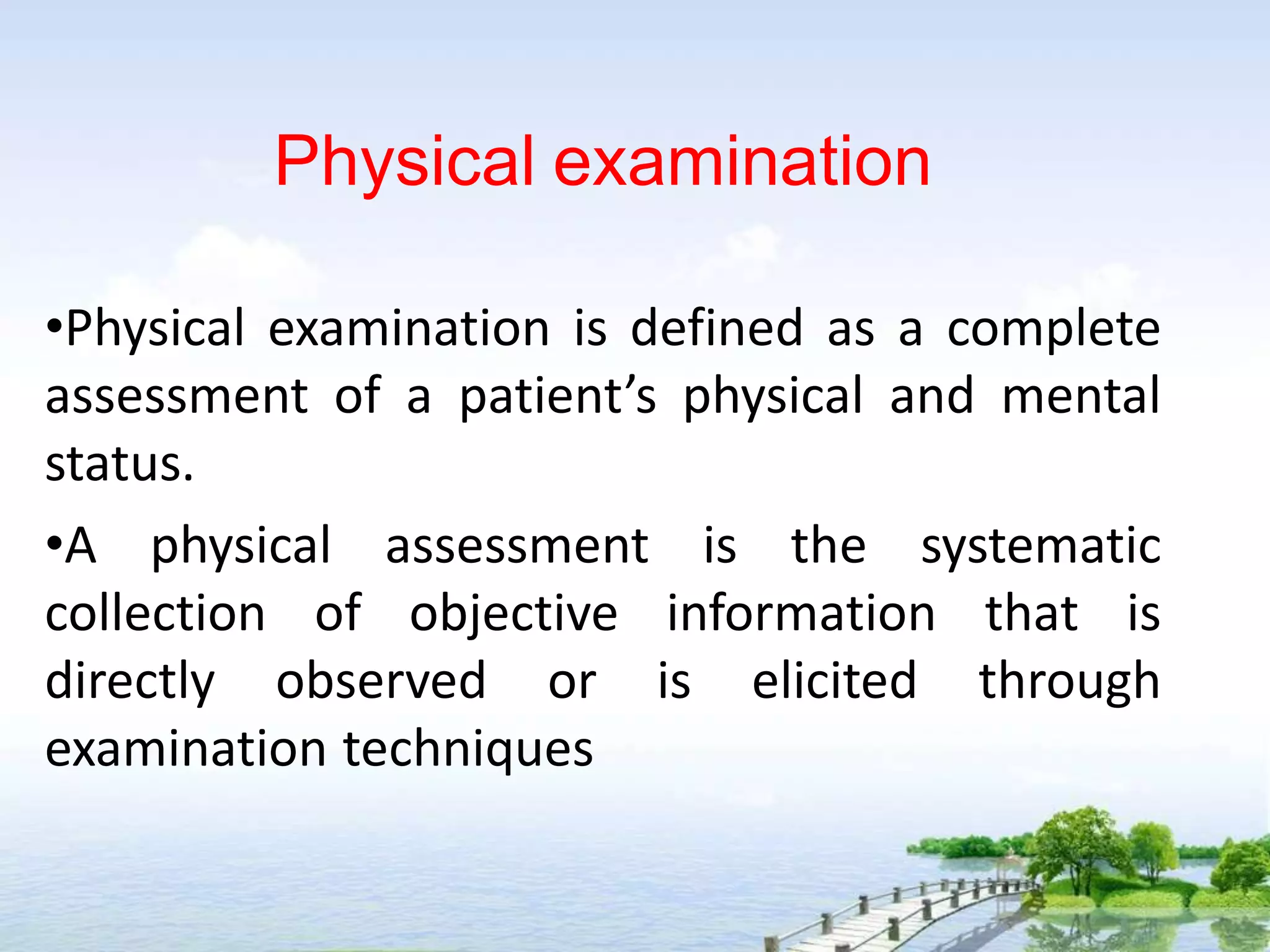 Physical examination

•Physical examination is defined as a complete assessment of a patient’s physical and mental status.

•A physical assessment is the systematic collection of objective information that is directly observed or is elicited through examination techniques